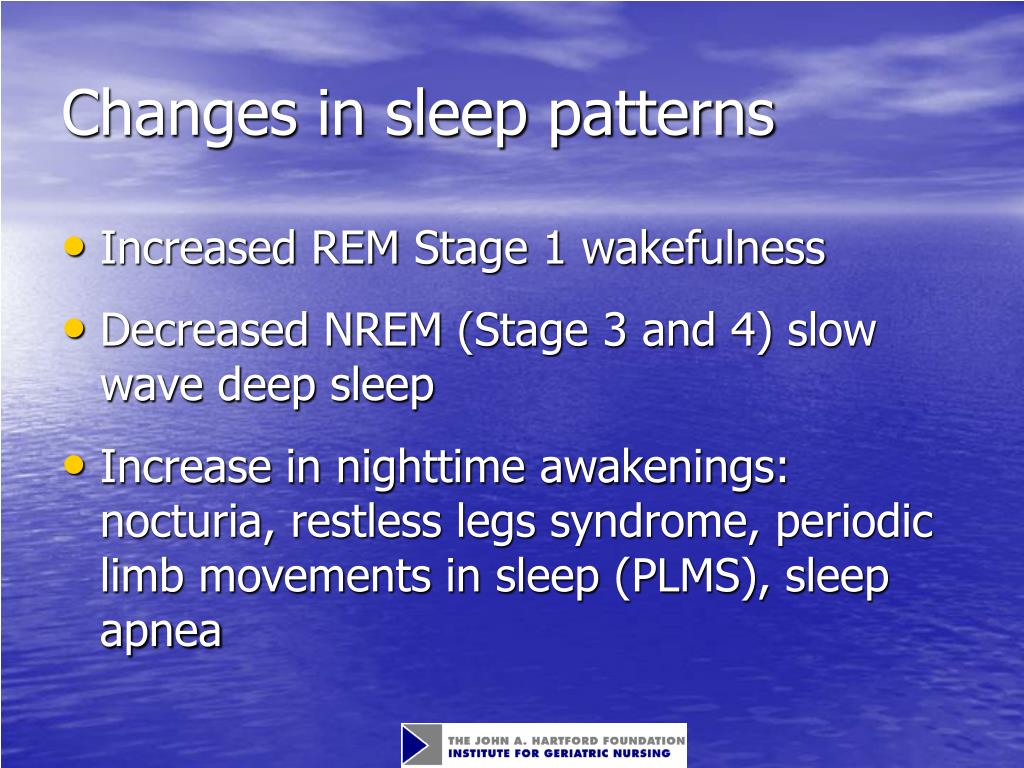 Changes in sleep patterns

• Increased REM Stage 1 wakefulness

• Decreased NREM (Stage 3 and 4) slow wave deep sleep

• Increase in nighttime awakenings: nocturia, restless legs syndrome, periodic limb movements in sleep (PLMS), sleep apnea

THE JOHN A. HARTFORD FOUNDATION
INSTITUTE FOR GERIATRIC NURSING